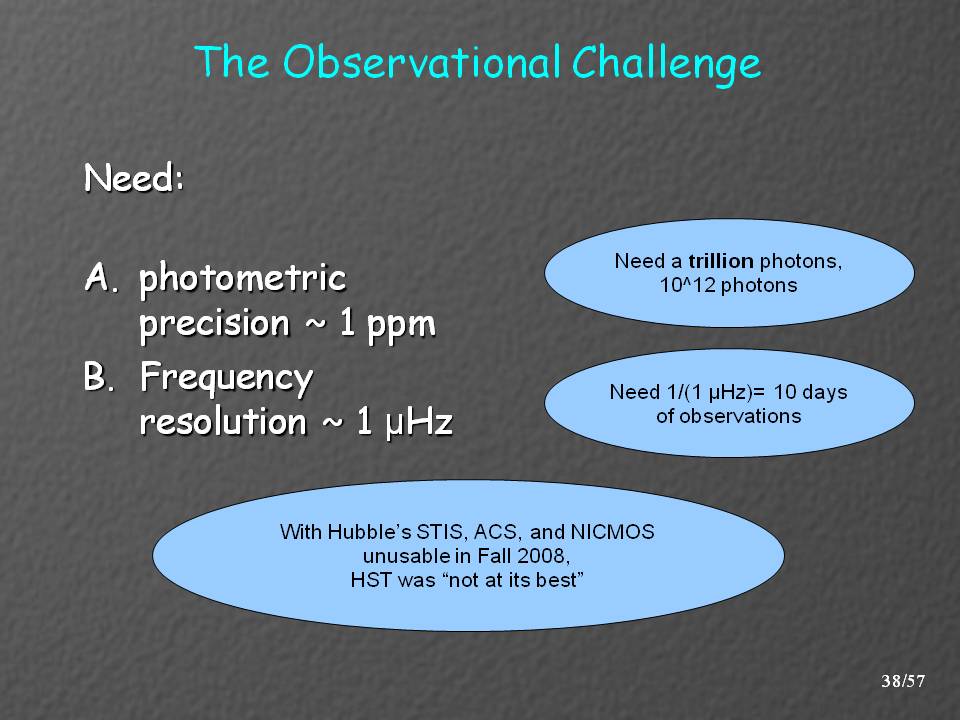 The Observational Challenge

Need:

A. photometric precision ~ 1 ppm

B. Frequency resolution ~ 1 μHz

Need a trillion photons, 10^12 photons

Need 1/(1 μHz)= 10 days of observations

With Hubble's STIS, ACS, and NICMOS unusable in Fall 2008, HST was "not at its best"

38/57